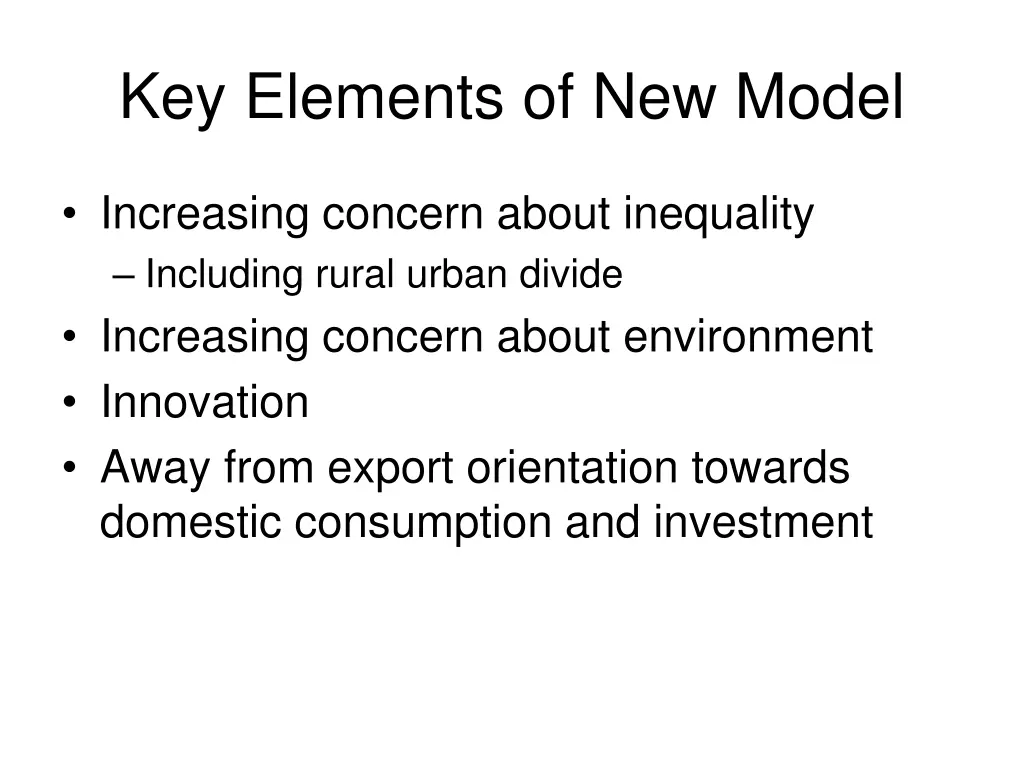 Key Elements of New Model

• Increasing concern about inequality
– Including rural urban divide
• Increasing concern about environment
• Innovation
• Away from export orientation towards domestic consumption and investment